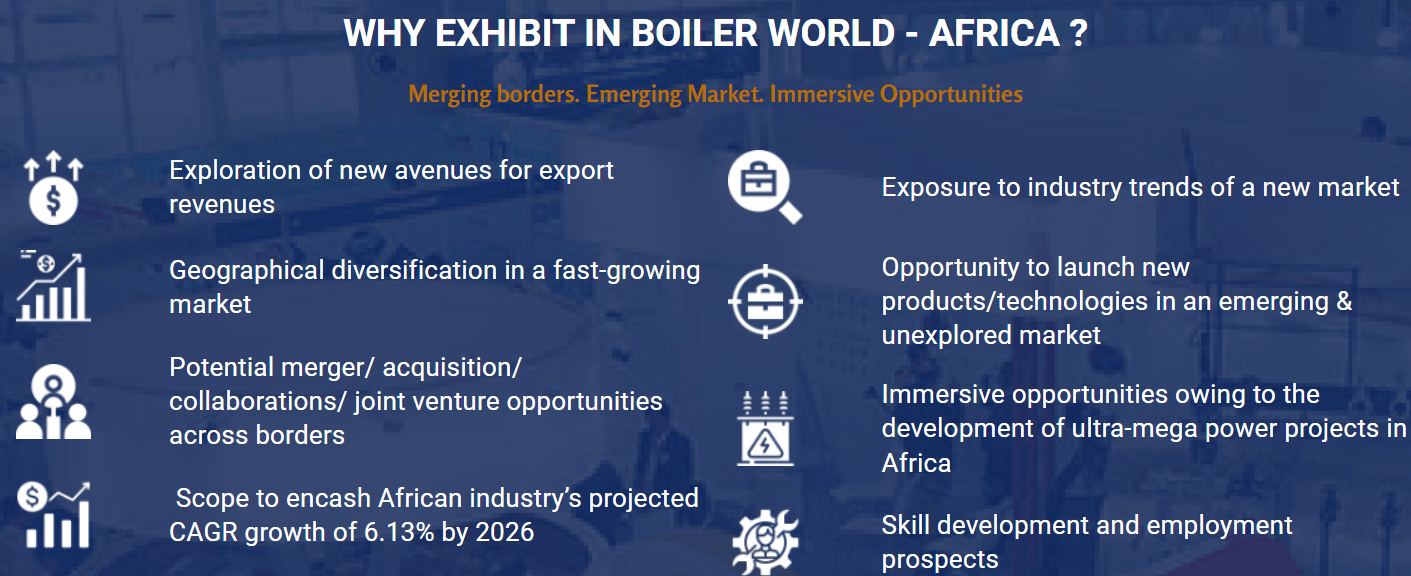 WHY EXHIBIT IN BOILER WORLD - AFRICA ?

Merging borders. Emerging Market. Immersive Opportunities

Exploration of new avenues for export revenues

Geographical diversification in a fast-growing market

Potential merger/ acquisition/ collaborations/ joint venture opportunities across borders

Scope to encash African industry's projected CAGR growth of 6.13% by 2026

Exposure to industry trends of a new market

Opportunity to launch new products/technologies in an emerging & unexplored market

Immersive opportunities owing to the development of ultra-mega power projects in Africa

Skill development and employment prospects